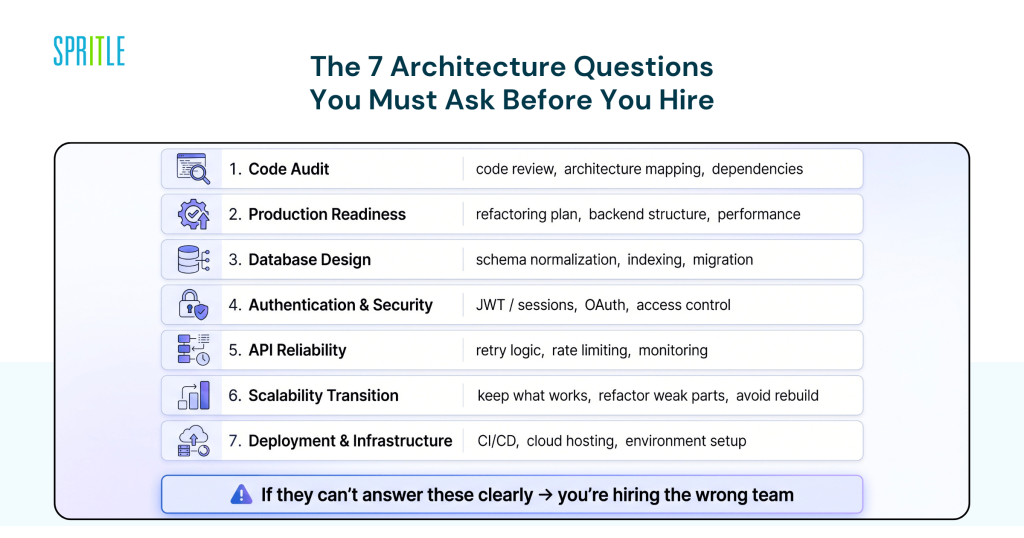 SPRITLE

The 7 Architecture Questions You Must Ask Before You Hire

| | |
|---|---|
| 1. Code Audit | code review, architecture mapping, dependencies |
| 2. Production Readiness | refactoring plan, backend structure, performance |
| 3. Database Design | schema normalization, indexing, migration |
| 4. Authentication & Security | JWT / sessions, OAuth, access control |
| 5. API Reliability | retry logic, rate limiting, monitoring |
| 6. Scalability Transition | keep what works, refactor weak parts, avoid rebuild |
| 7. Deployment & Infrastructure | CI/CD, cloud hosting, environment setup |

If they can't answer these clearly → you're hiring the wrong team